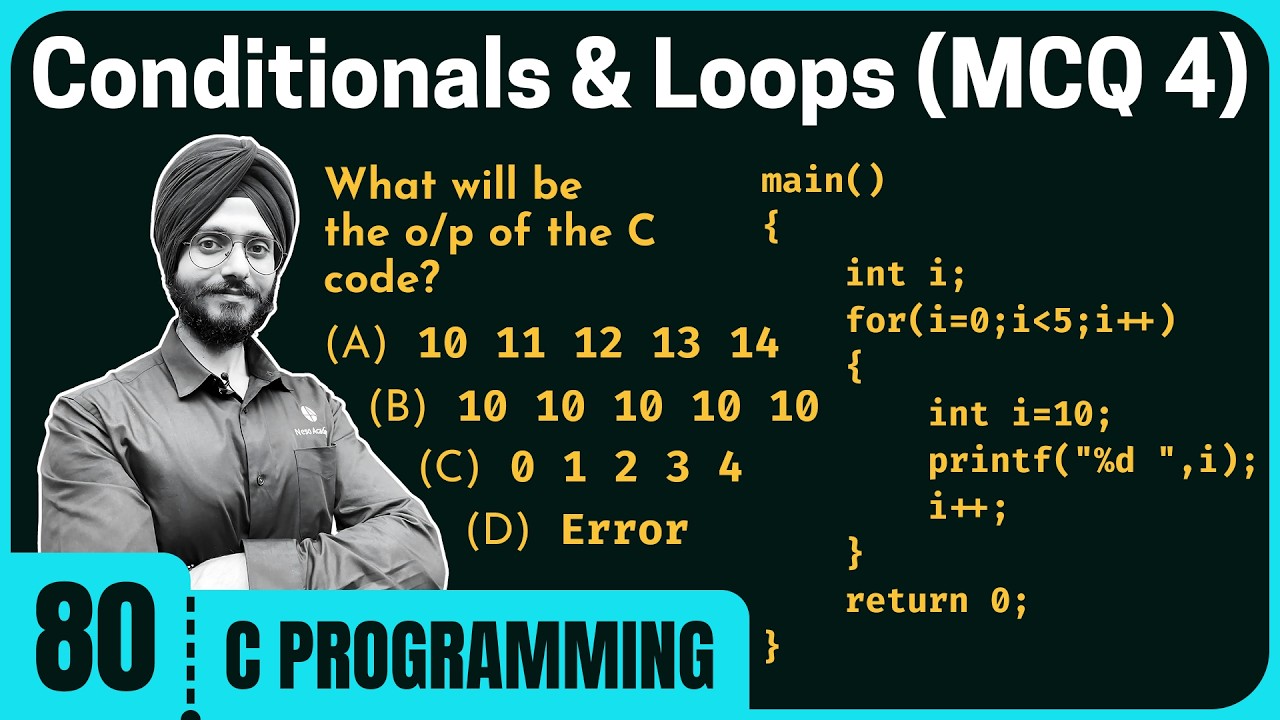 Conditionals & Loops (MCQ 4)

What will be the o/p of the C code?

(A) 10 11 12 13 14

(B) 10 10 10 10 10

(C) 0 1 2 3 4

(D) Error

main()
{
    int i;
    for(i=0;i<5;i++)
    {
        int i=10;
        printf("%d ",i);
        i++;
    }
    return 0;
}

80

C PROGRAMMING